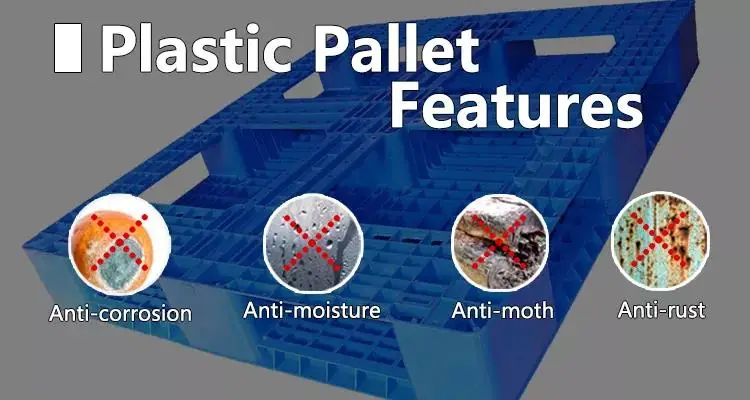 Plastic Pallet Features

Anti-corrosion

Anti-moisture

Anti-moth

Anti-rust